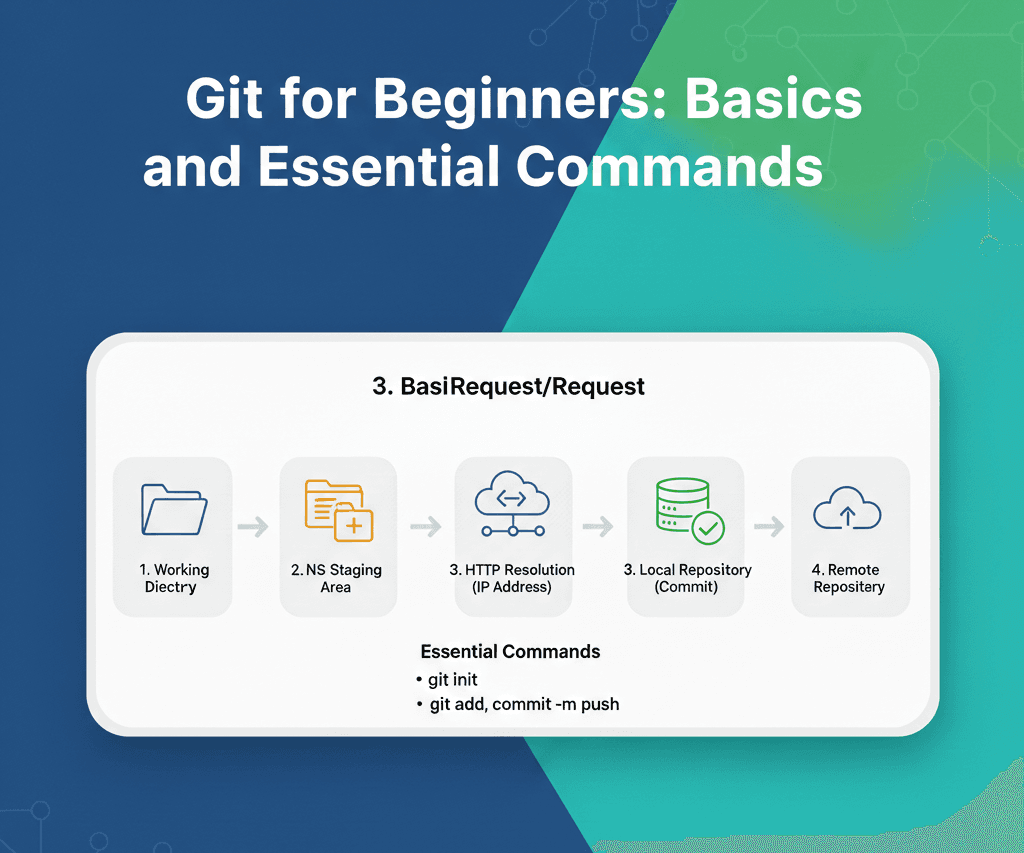 Git for Beginners: Basics and Essential Commands

3. BasiRequest/Request

1. Working Diectry

2. NS Staging Area

3. HTTP Resolution (IP Address)

3. Local Repository (Commit)

4. Remote Repository

Essential Commands
• git init
• git add, commit -m push